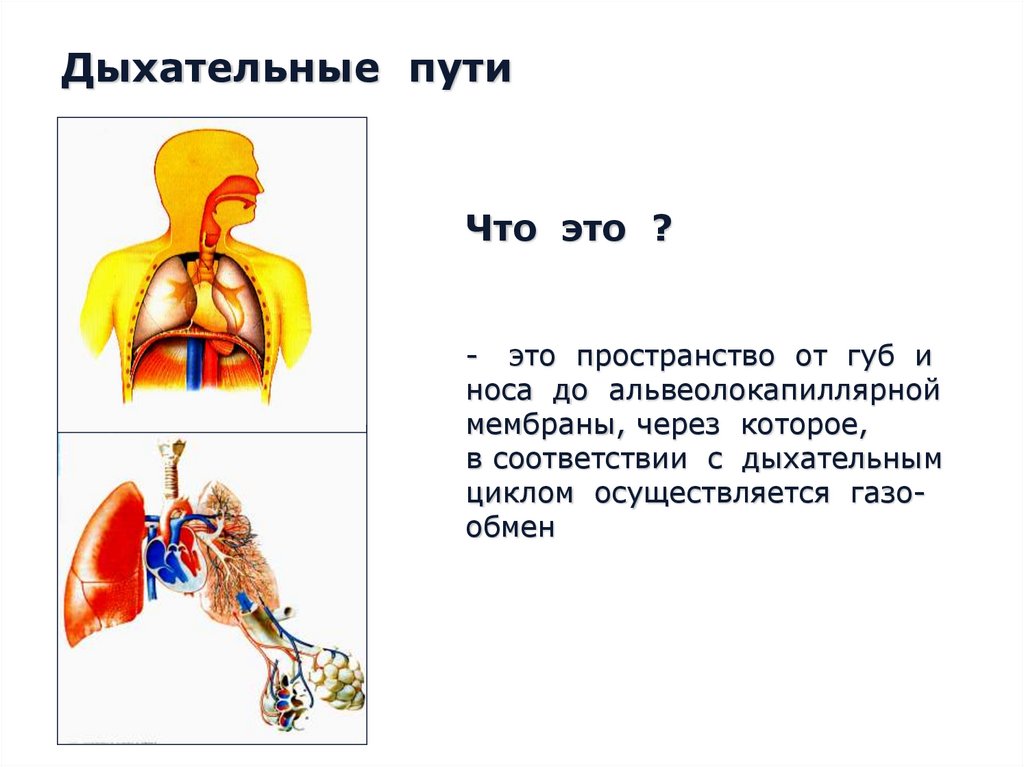 Дыхательные пути

Что это ?

- это пространство от губ и носа до альвеолокапиллярной мембраны, через которое, в соответствии с дыхательным циклом осуществляется газообмен